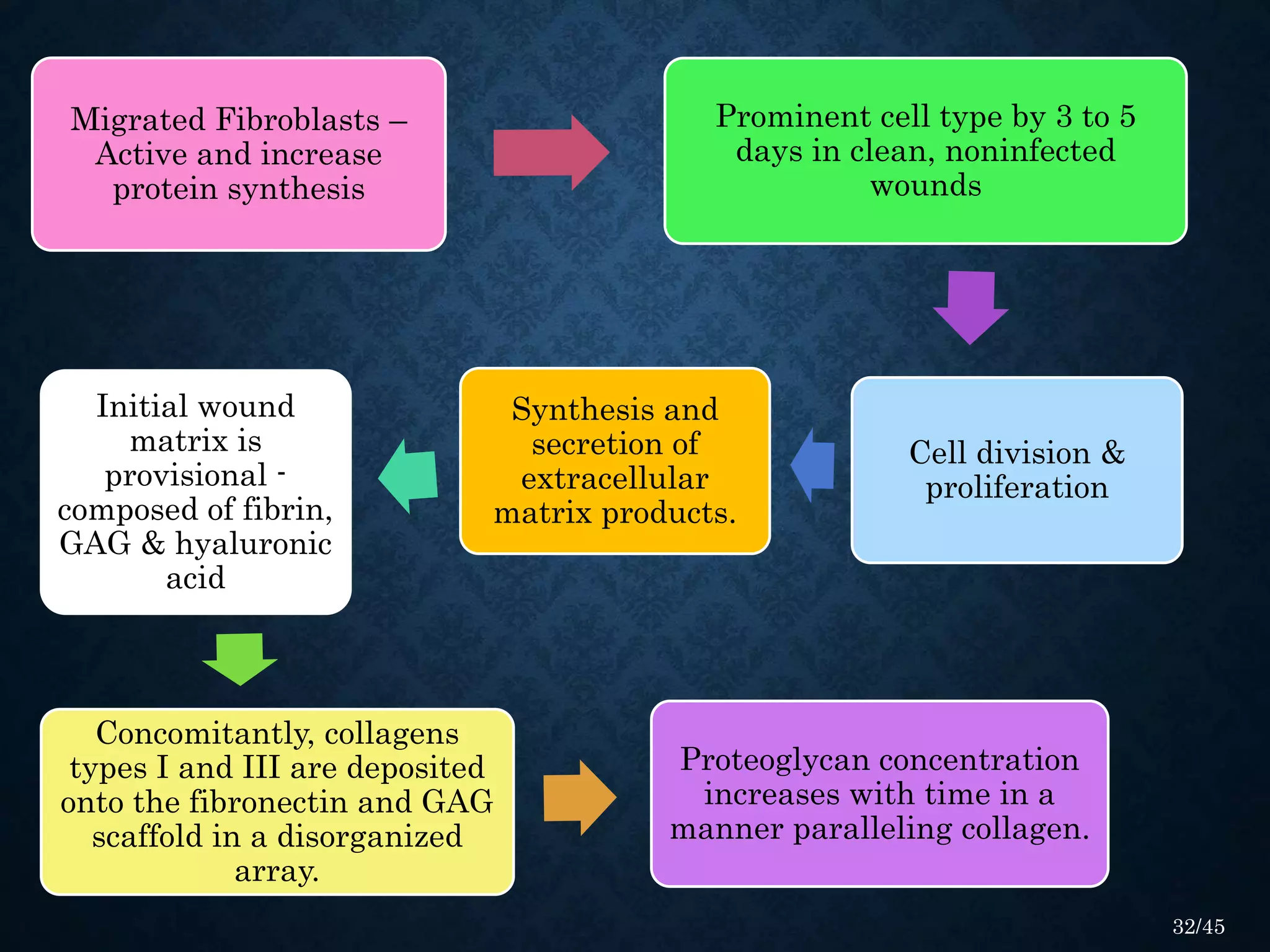 Migrated Fibroblasts – Active and increase protein synthesis

Prominent cell type by 3 to 5 days in clean, noninfected wounds

Cell division & proliferation

Synthesis and secretion of extracellular matrix products.

Initial wound matrix is provisional - composed of fibrin, GAG & hyaluronic acid

Concomitantly, collagens types I and III are deposited onto the fibronectin and GAG scaffold in a disorganized array.

Proteoglycan concentration increases with time in a manner paralleling collagen.

32/45